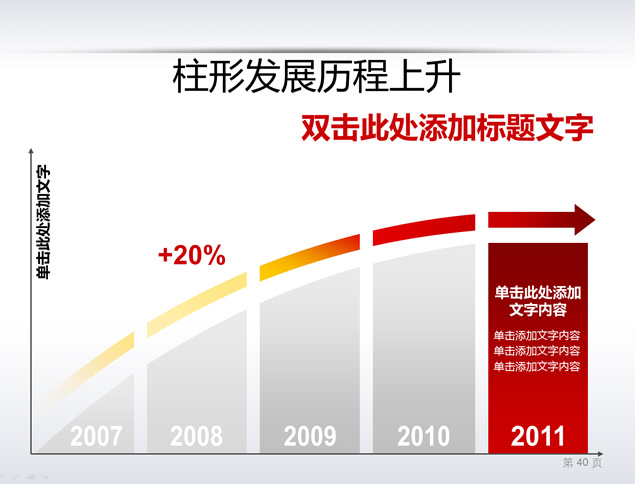 柱形发展历程上升

双击此处添加标题文字

单击此处添加文字

+20%

单击此处添加文字内容

单击添加文字内容
单击添加文字内容
单击添加文字内容

2007 2008 2009 2010 2011

第 40 页